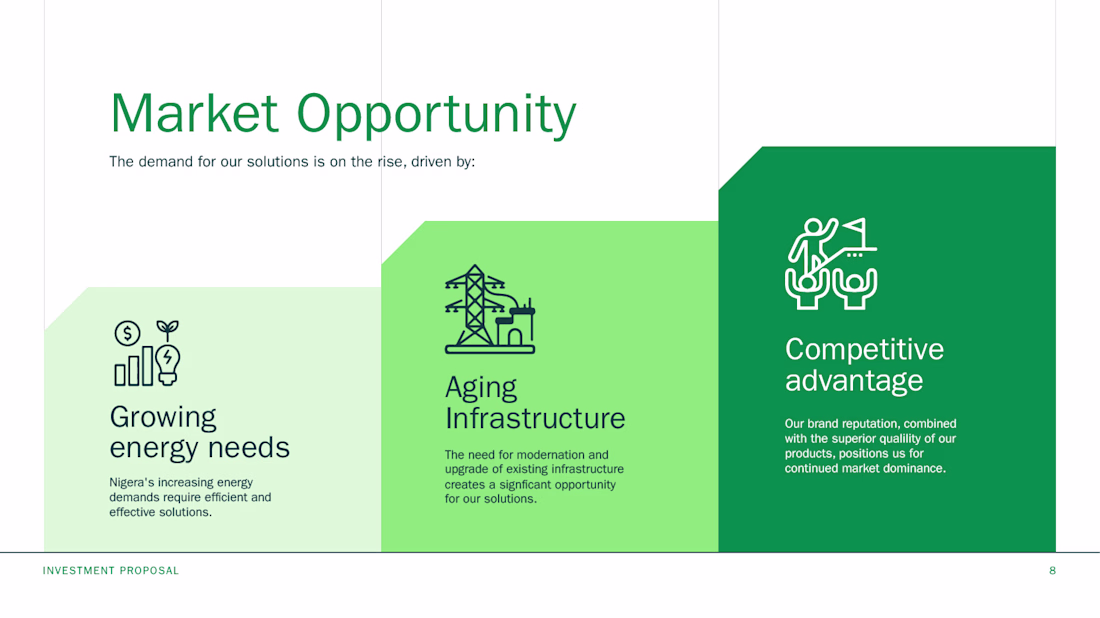 Market Opportunity

The demand for our solutions is on the rise, driven by:

Growing energy needs

Nigera's increasing energy demands require efficient and effective solutions.

Aging Infrastructure

The need for modernation and upgrade of existing infrastructure creates a signficant opportunity for our solutions.

Competitive advantage

Our brand reputation, combined with the superior qualility of our products, positions us for continued market dominance.

INVESTMENT PROPOSAL

8